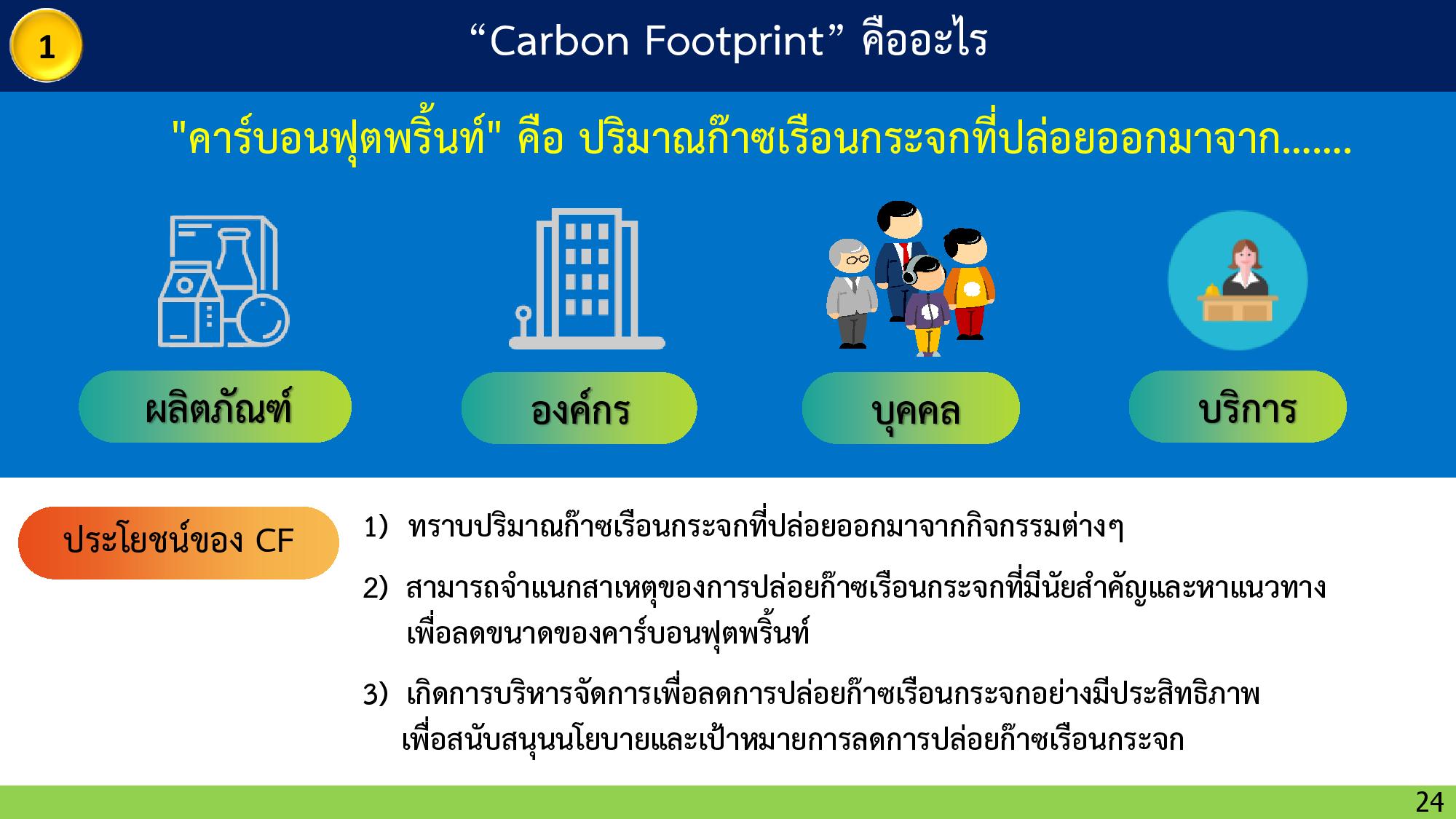 1

“Carbon Footprint” คืออะไร

"คาร์บอนฟุตพริ้นท์" คือ ปริมาณก๊าซเรือนกระจกที่ปล่อยออกมาจาก.......

ผลิตภัณฑ์

องค์กร

บุคคล

บริการ

ประโยชน์ของ CF

1) ทราบปริมาณก๊าซเรือนกระจกที่ปล่อยออกมาจากกิจกรรมต่างๆ

2) สามารถจำแนกสาเหตุของการปล่อยก๊าซเรือนกระจกที่มีนัยสำคัญและหาแนวทางเพื่อลดขนาดของคาร์บอนฟุตพริ้นท์

3) เกิดการบริหารจัดการเพื่อลดการปล่อยก๊าซเรือนกระจกอย่างมีประสิทธิภาพ เพื่อสนับสนุนนโยบายและเป้าหมายการลดการปล่อยก๊าซเรือนกระจก

24